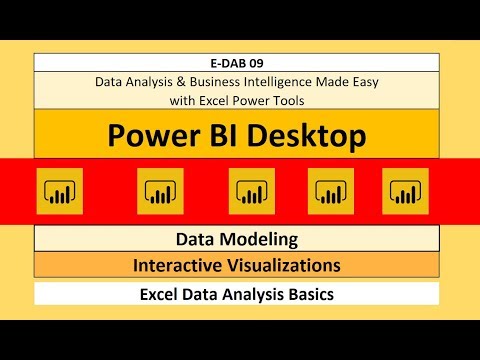 E-DAB 09

Data Analysis & Business Intelligence Made Easy with Excel Power Tools

Power BI Desktop

Data Modeling

Interactive Visualizations

Excel Data Analysis Basics